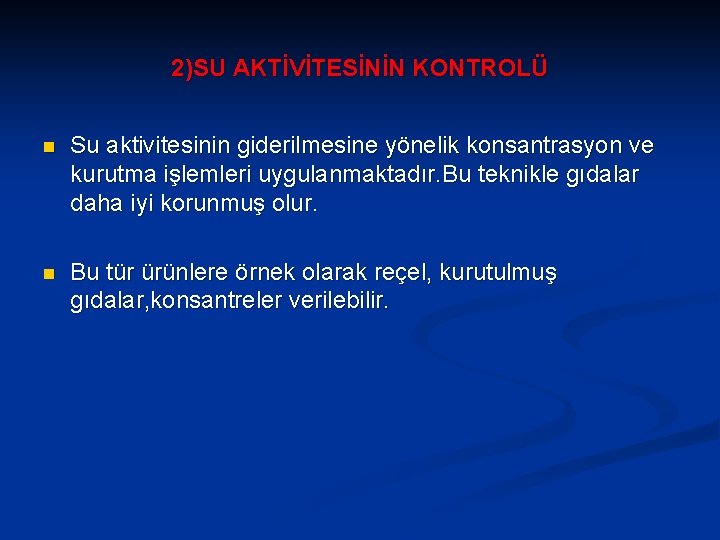 2)SU AKTİVİTESİNİN KONTROLÜ

Su aktivitesinin giderilmesine yönelik konsantrasyon ve kurutma işlemleri uygulanmaktadır.Bu teknikle gıdalar daha iyi korunmuş olur.

Bu tür ürünlere örnek olarak reçel, kurutulmuş gıdalar,konsantreler verilebilir.